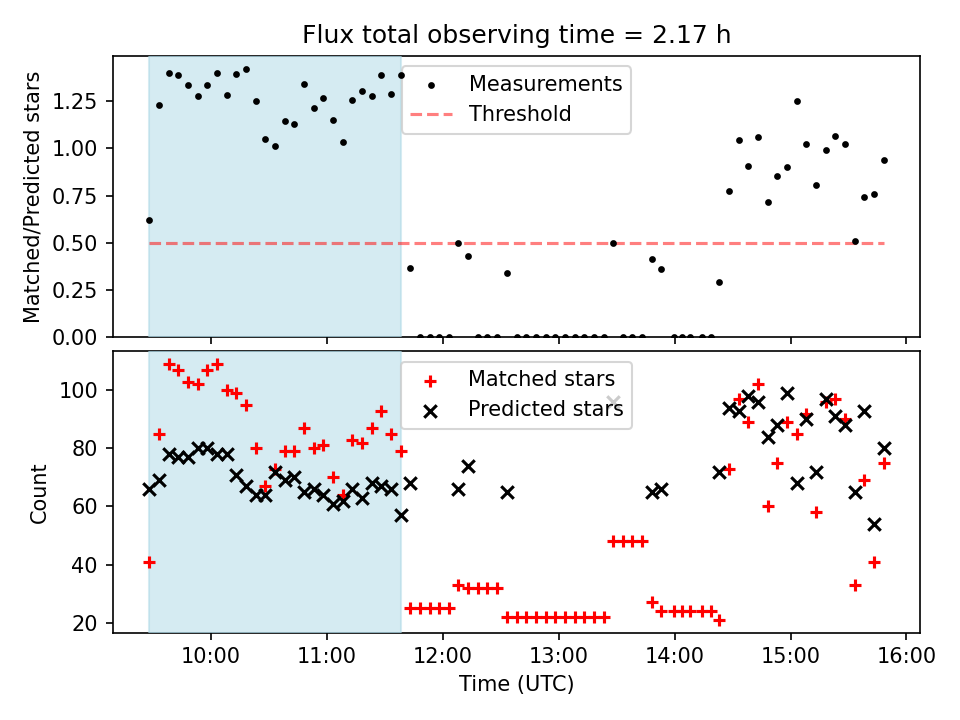 Flux total observing time = 2.17 h

Matched/Predicted stars
1.25
1.00
0.75
0.50
0.25
0.00

Measurements
Threshold

Count
100
80
60
40
20

Matched stars
Predicted stars

10:00
11:00
12:00
13:00
14:00
15:00
16:00
Time (UTC)